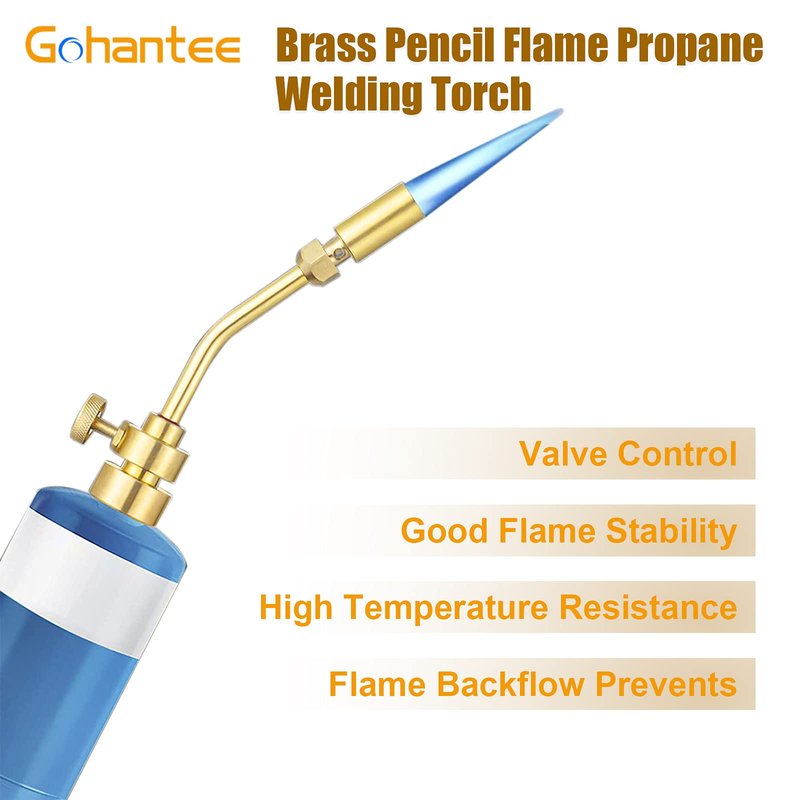 Gohantee

Brass Pencil Flame Propane Welding Torch

Valve Control

Good Flame Stability

High Temperature Resistance

Flame Backflow Prevents